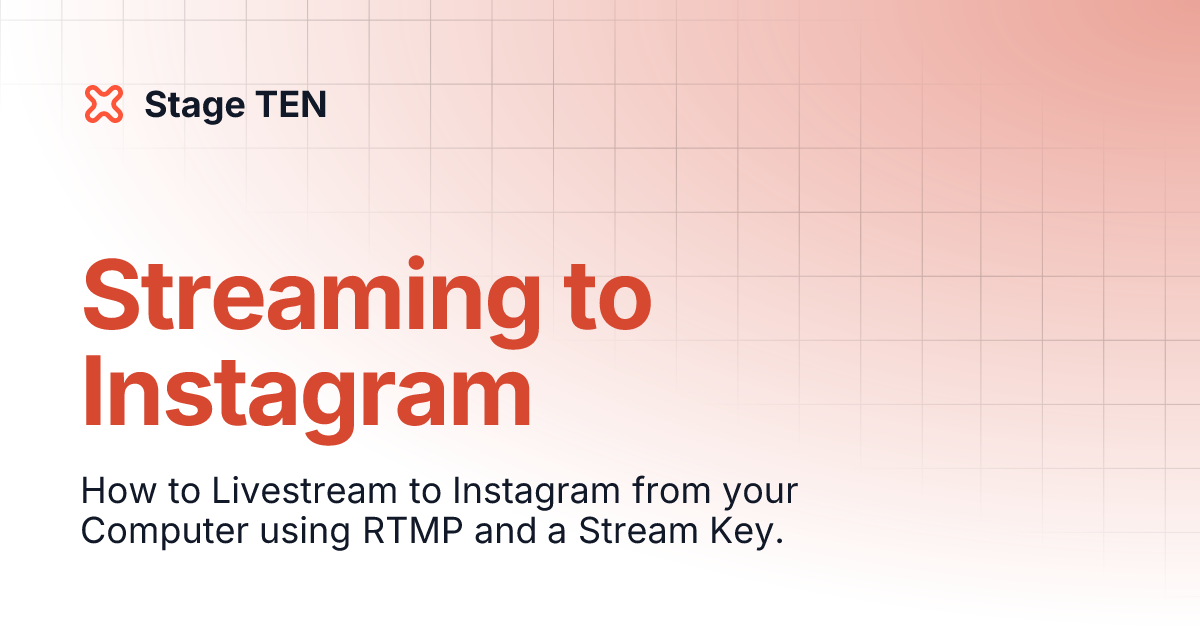 Stage TEN

Streaming to Instagram

How to Livestream to Instagram from your Computer using RTMP and a Stream Key.